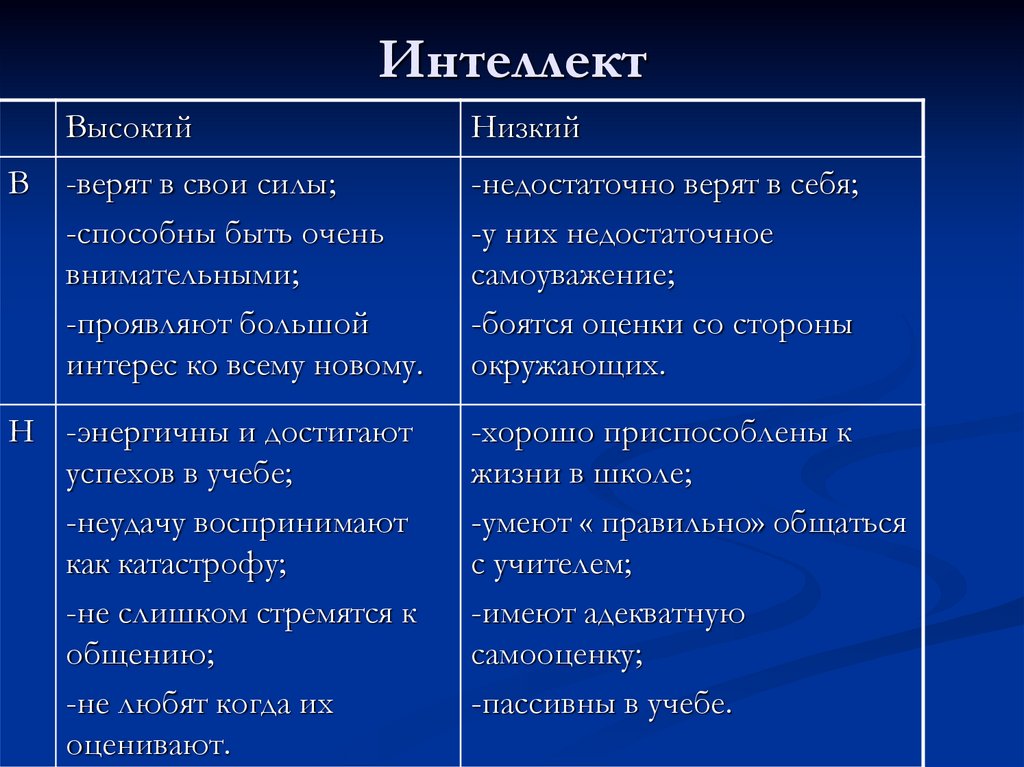 Интеллект

|  | Высокий | Низкий |
|---|---|---|
| В | -верят в свои силы; -способны быть очень внимательными; -проявляют большой интерес ко всему новому. | -недостаточно верят в себя; -у них недостаточное самоуважение; -боятся оценки со стороны окружающих. |
| Н | -энергичны и достигают успехов в учебе; -неудачу воспринимают как катастрофу; -не слишком стремятся к общению; -не любят когда их оценивают. | -хорошо приспособлены к жизни в школе; -умеют « правильно» общаться с учителем; -имеют адекватную самооценку; -пассивны в учебе. |